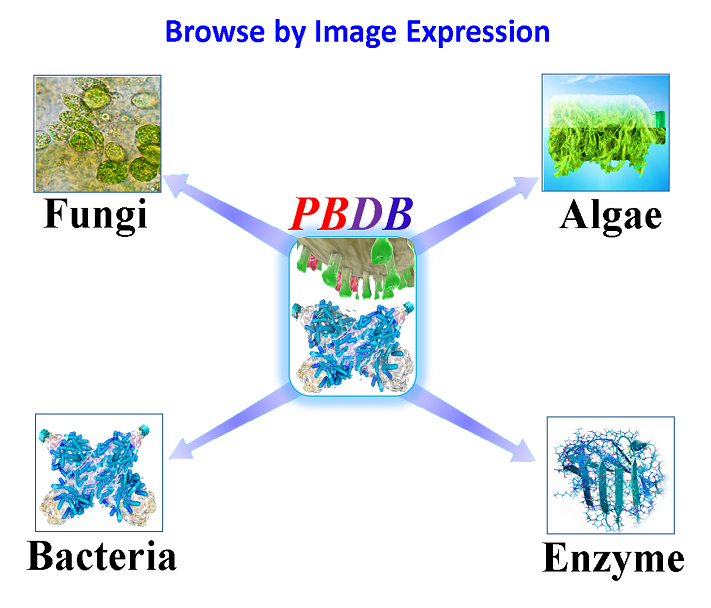 Browse by Image Expression

Fungi

PBDB

Algae

Bacteria

Enzyme